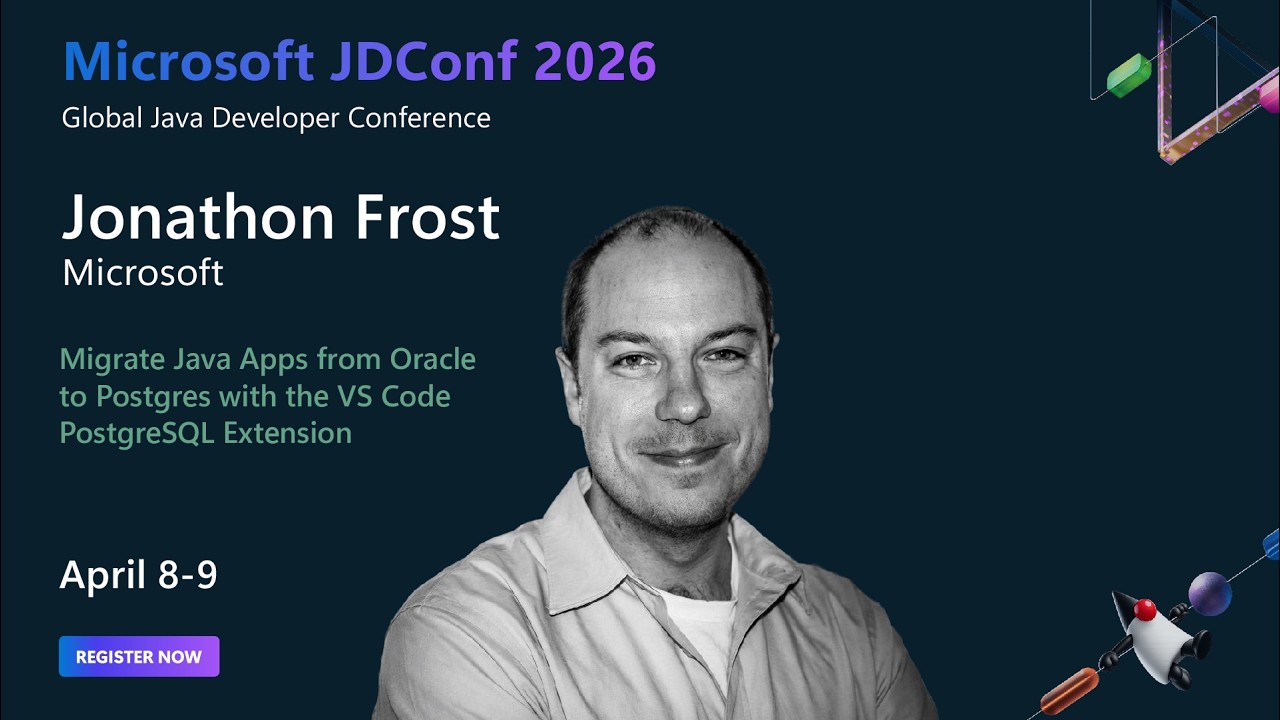 Microsoft JDConf 2026
Global Java Developer Conference

Jonathon Frost
Microsoft

Migrate Java Apps from Oracle to Postgres with the VS Code PostgreSQL Extension

April 8-9

REGISTER NOW